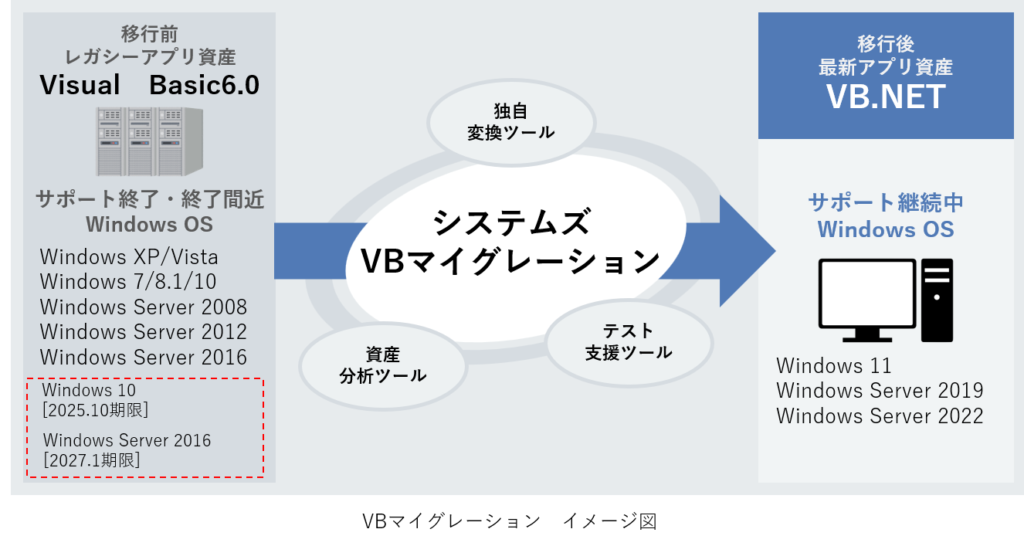 移行前
レガシーアプリ資産
Visual Basic6.0

サポート終了・終了間近
Windows OS

Windows XP/Vista
Windows 7/8.1/10
Windows Server 2008
Windows Server 2012
Windows Server 2016

Windows 10
[2025.10期限]

Windows Server 2016
[2027.1期限]

独自
変換ツール

システムズ
VBマイグレーション

資産
分析ツール

テスト
支援ツール

移行後
最新アプリ資産
VB.NET

サポート継続中
Windows OS

Windows 11
Windows Server 2019
Windows Server 2022

VBマイグレーション イメージ図